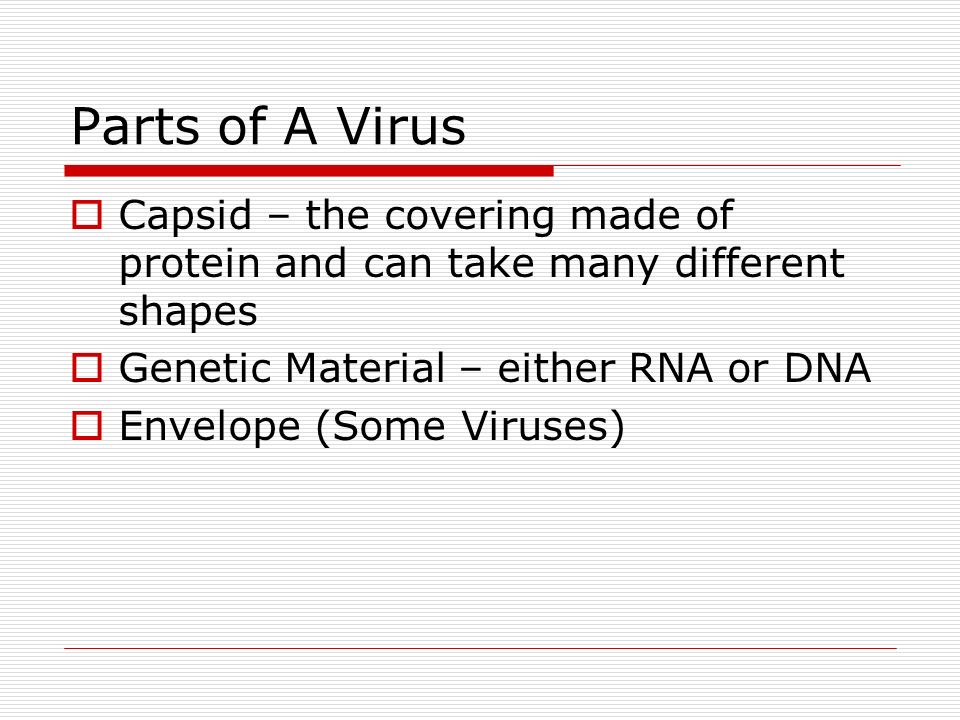 Parts of A Virus

Capsid – the covering made of protein and can take many different shapes

Genetic Material – either RNA or DNA

Envelope (Some Viruses)